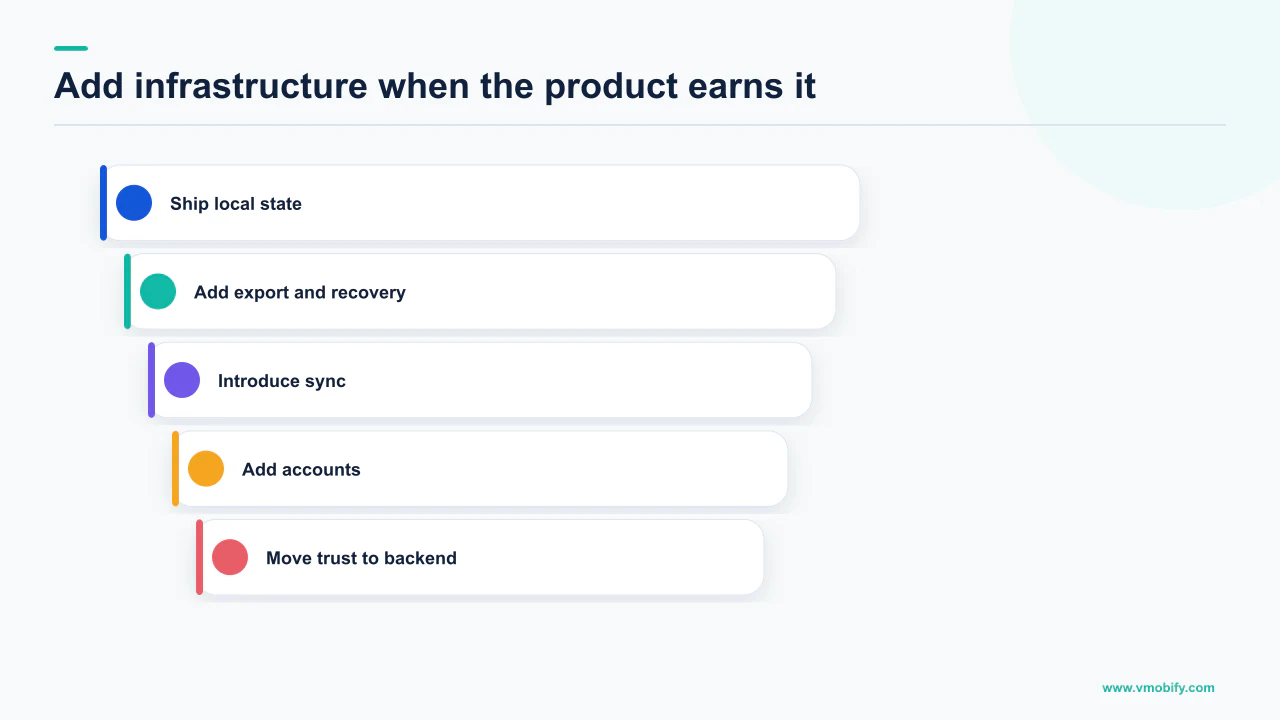 Add infrastructure when the product earns it

Ship local state

Add export and recovery

Introduce sync

Add accounts

Move trust to backend

www.vmobify.com